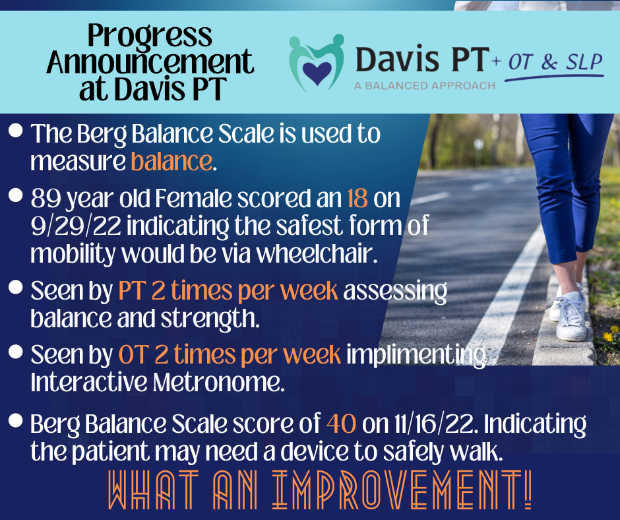 Progress Announcement at Davis PT

Davis PT + OT & SLP
A BALANCED APPROACH

• The Berg Balance Scale is used to measure balance.

• 89 year old Female scored an 18 on 9/29/22 indicating the safest form of mobility would be via wheelchair.

• Seen by PT 2 times per week assessing balance and strength.

• Seen by OT 2 times per week implimenting Interactive Metronome.

• Berg Balance Scale score of 40 on 11/16/22. Indicating the patient may need a device to safely walk.

WHAT AN IMPROVEMENT!